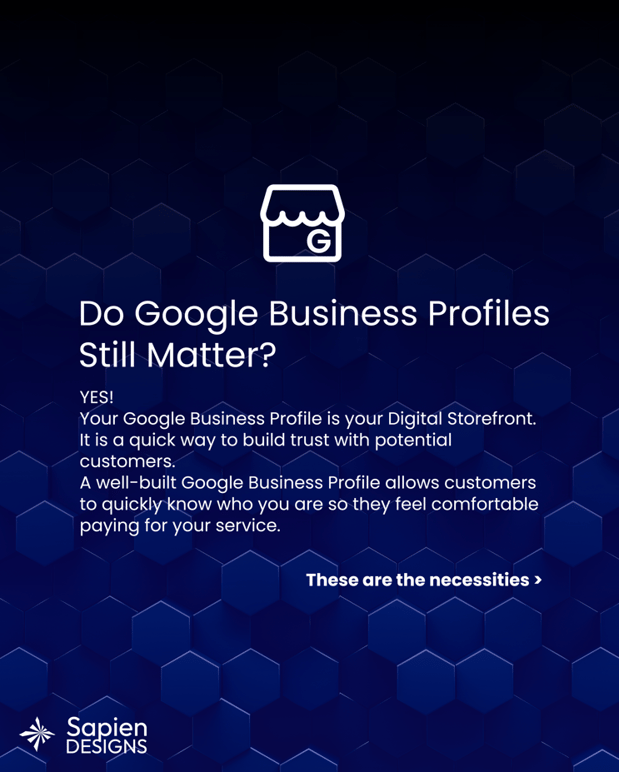 G

Do Google Business Profiles Still Matter?

YES!
Your Google Business Profile is your Digital Storefront. It is a quick way to build trust with potential customers.
A well-built Google Business Profile allows customers to quickly know who you are so they feel comfortable paying for your service.

These are the necessities >

Sapien
DESIGNS